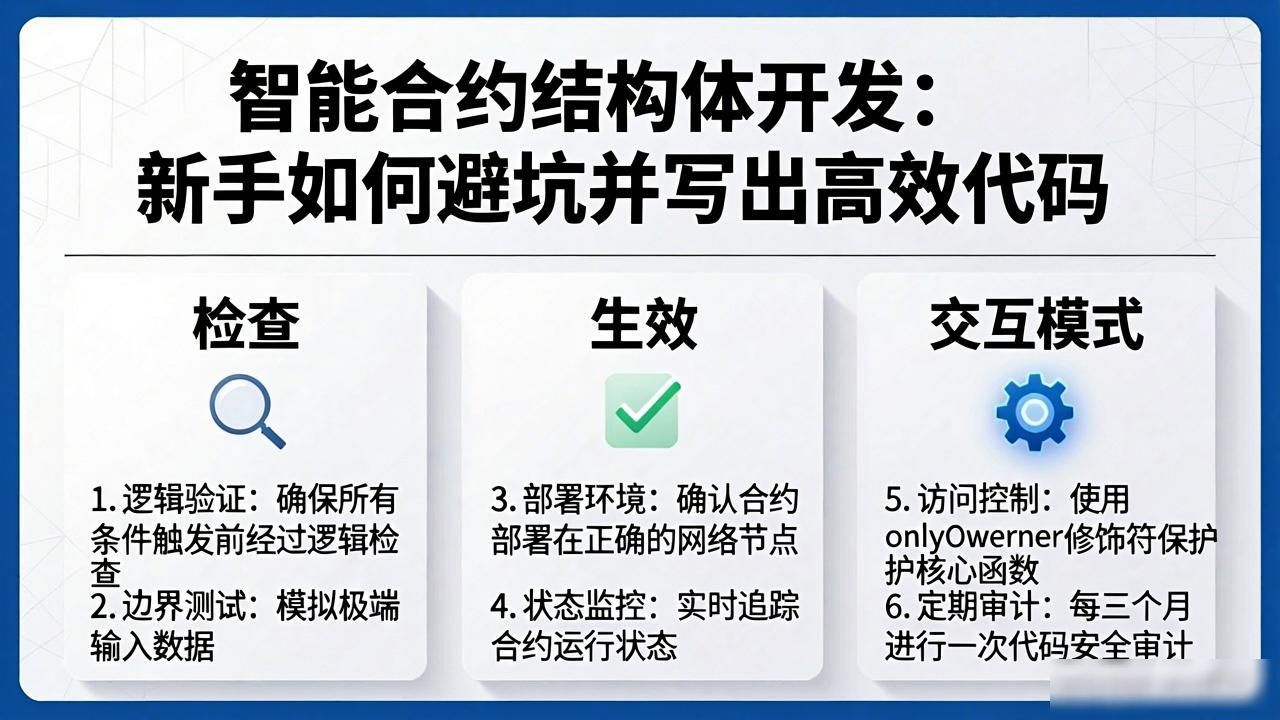 智能合约结构体开发：
新手如何避坑并写出高效代码

检查

1. 逻辑验证：确保所有条件触发前经过逻辑检查
2. 边界测试：模拟极端输入数据

生效

3. 部署环境：确认合约部署在正确的网络节点
4. 状态监控：实时追踪合约运行状态

交互模式

5. 访问控制：使用onlyOwerner修饰符保护护核心函数
6. 定期审计：每三个月进行一次代码安全审计